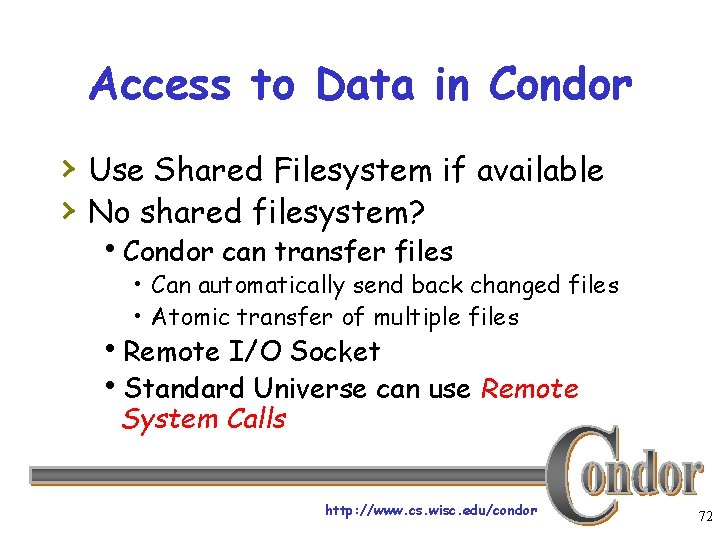 Access to Data in Condor

› Use Shared Filesystem if available
› No shared filesystem?
• Condor can transfer files
• Can automatically send back changed files
• Atomic transfer of multiple files
• Remote I/O Socket
• Standard Universe can use Remote System Calls

Condor

http://www.cs.wisc.edu/condor

72